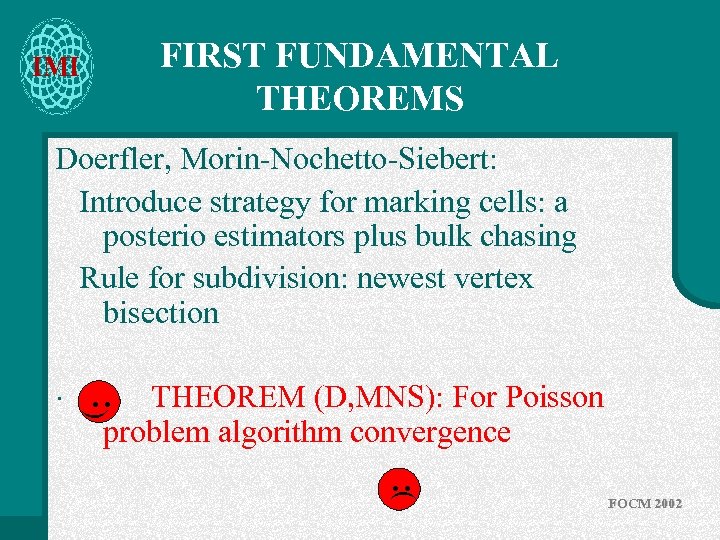 IMI

FIRST FUNDAMENTAL THEOREMS

Doerfler, Morin-Nochetto-Siebert:

Introduce strategy for marking cells: a posterio estimators plus bulk chasing

Rule for subdivision: newest vertex bisection

· THEOREM (D,MNS): For Poisson problem algorithm convergence

FOCM 2002